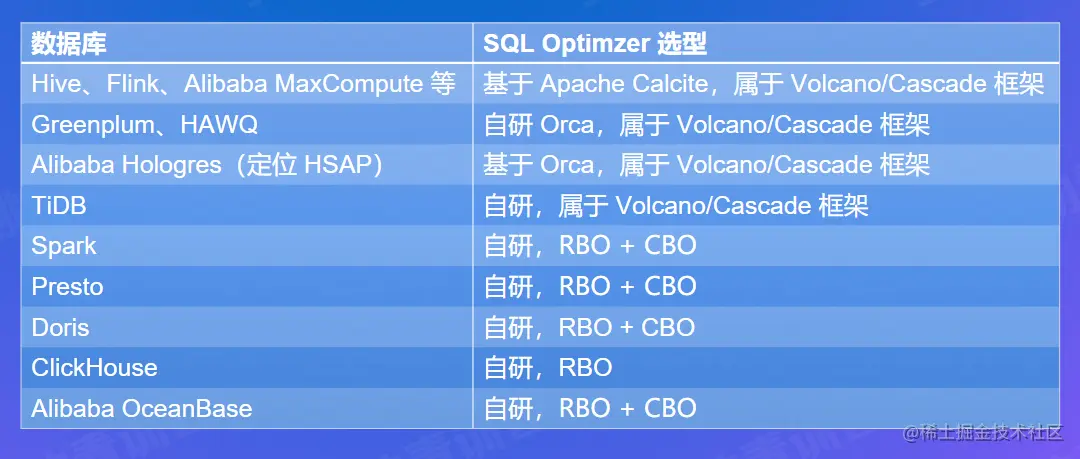 | 数据库 | SQL Optimzer 选型 |
|---|---|
| Hive、Flink、Alibaba MaxCompute 等 | 基于 Apache Calcite，属于 Volcano/Cascade 框架 |
| Greenplum、HAWQ | 自研 Orca，属于 Volcano/Cascade 框架 |
| Alibaba Hologres（定位 HSAP） | 基于 Orca，属于 Volcano/Cascade 框架 |
| TiDB | 自研，属于 Volcano/Cascade 框架 |
| Spark | 自研，RBO + CBO |
| Presto | 自研，RBO + CBO |
| Doris | 自研，RBO + CBO |
| ClickHouse | 自研，RBO |
| Alibaba OceanBase | 自研，RBO + CBO |

@稀土掘金技术社区